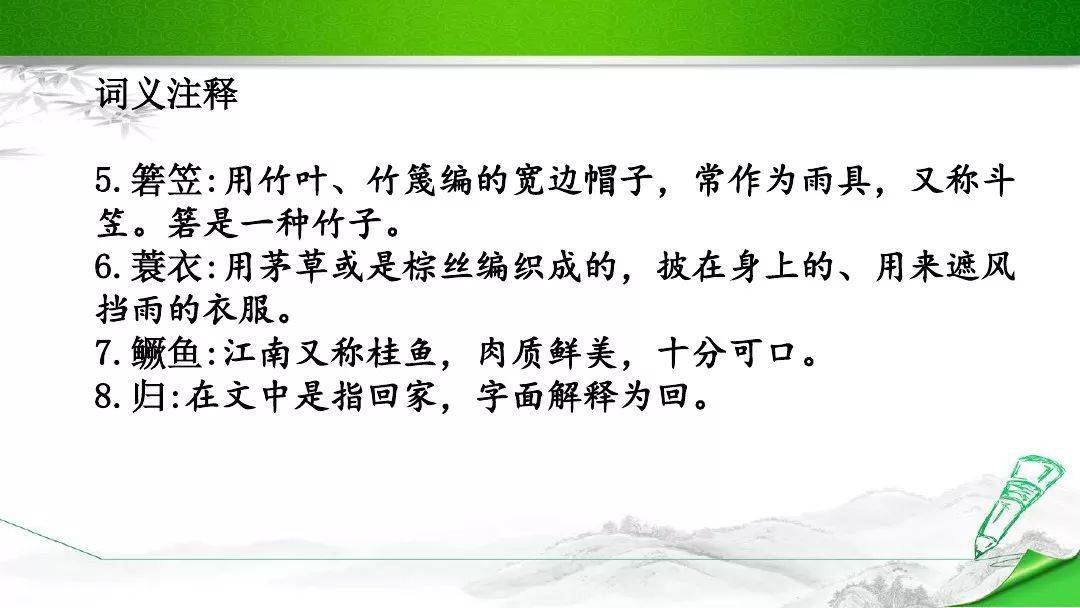 词义注释

5.箬笠:用竹叶、竹篾编的宽边帽子，常作为雨具，又称斗笠。箬是一种竹子。
6.蓑衣:用茅草或是棕丝编织成的，披在身上的、用来遮风挡雨的衣服。
7.鳜鱼:江南又称桂鱼，肉质鲜美，十分可口。
8.归:在文中是指回家，字面解释为回。